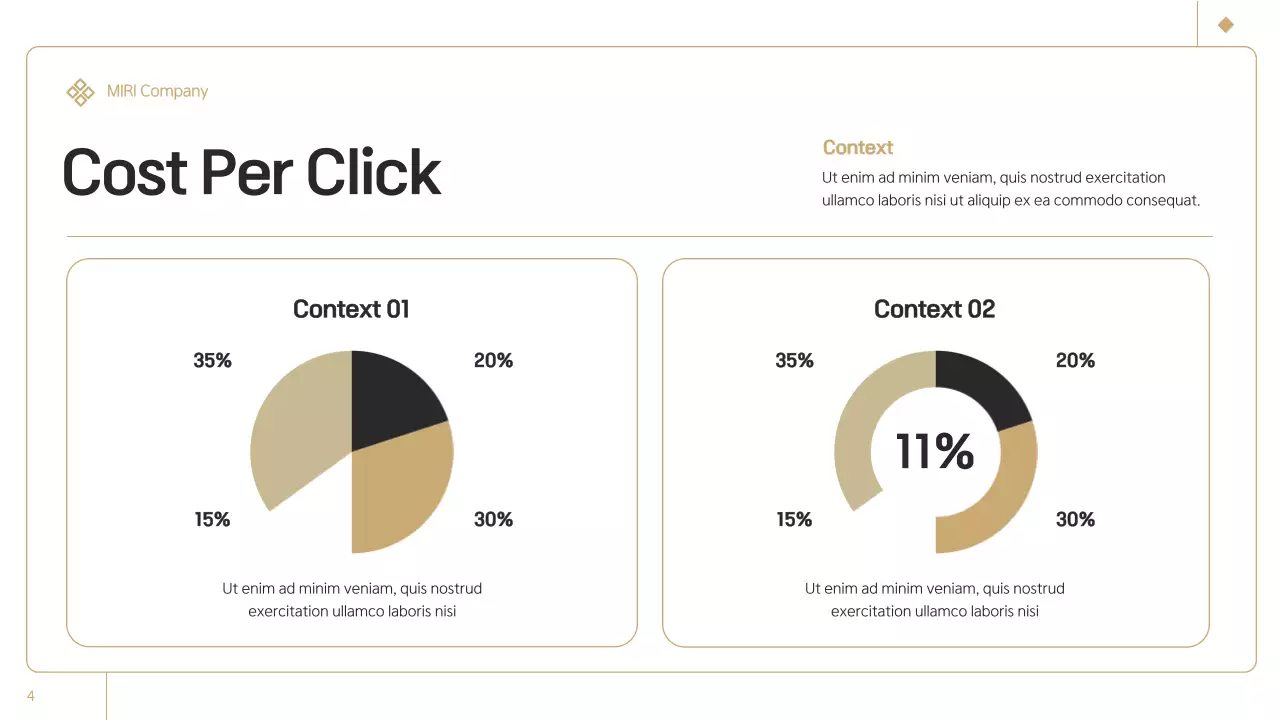 MIRI Company

Cost Per Click

Context

Ut enim ad minim veniam, quis nostrud exercitation ullamco laboris nisi ut aliquip ex ea commodo consequat.

Context 01

35%

20%

15%

30%

Ut enim ad minim veniam, quis nostrud exercitation ullamco laboris nisi

Context 02

35%

20%

11%

15%

30%

Ut enim ad minim veniam, quis nostrud exercitation ullamco laboris nisi

4